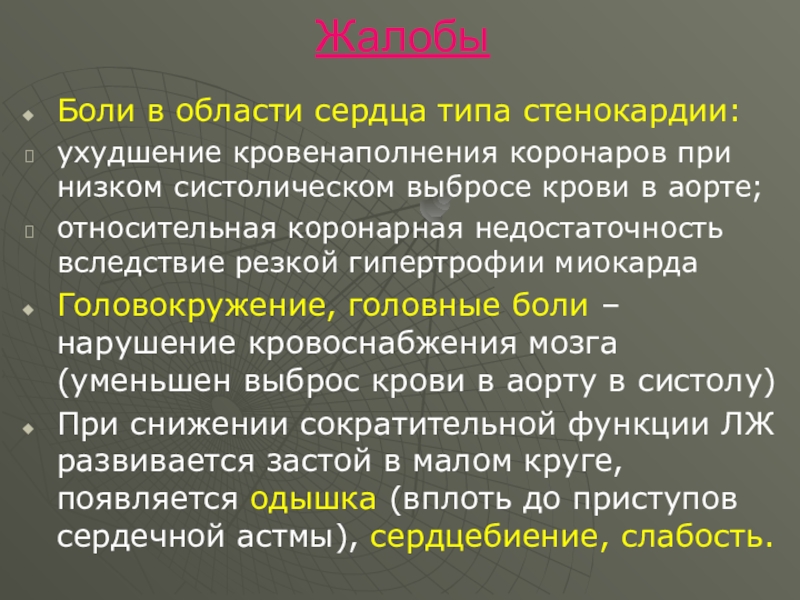 Жалобы

Боли в области сердца типа стенокардии:

ухудшение кровенаполнения коронаров при низком систолическом выбросе крови в аорте;

относительная коронарная недостаточность вследствие резкой гипертрофии миокарда

Головокружение, головные боли – нарушение кровоснабжения мозга (уменьшен выброс крови в аорту в систолу)

При снижении сократительной функции ЛЖ развивается застой в малом круге, появляется одышка (вплоть до приступов сердечной астмы), сердцебиение, слабость.